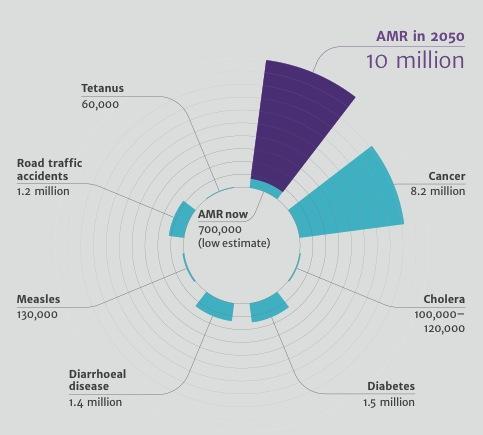 AMR in 2050
10 million

Tetanus
60,000

Road traffic accidents
1.2 million

AMR now
700,000
(low estimate)

Cancer
8.2 million

Measles
130,000

Cholera
100,000–120,000

Diarrhoeal disease
1.4 million

Diabetes
1.5 million